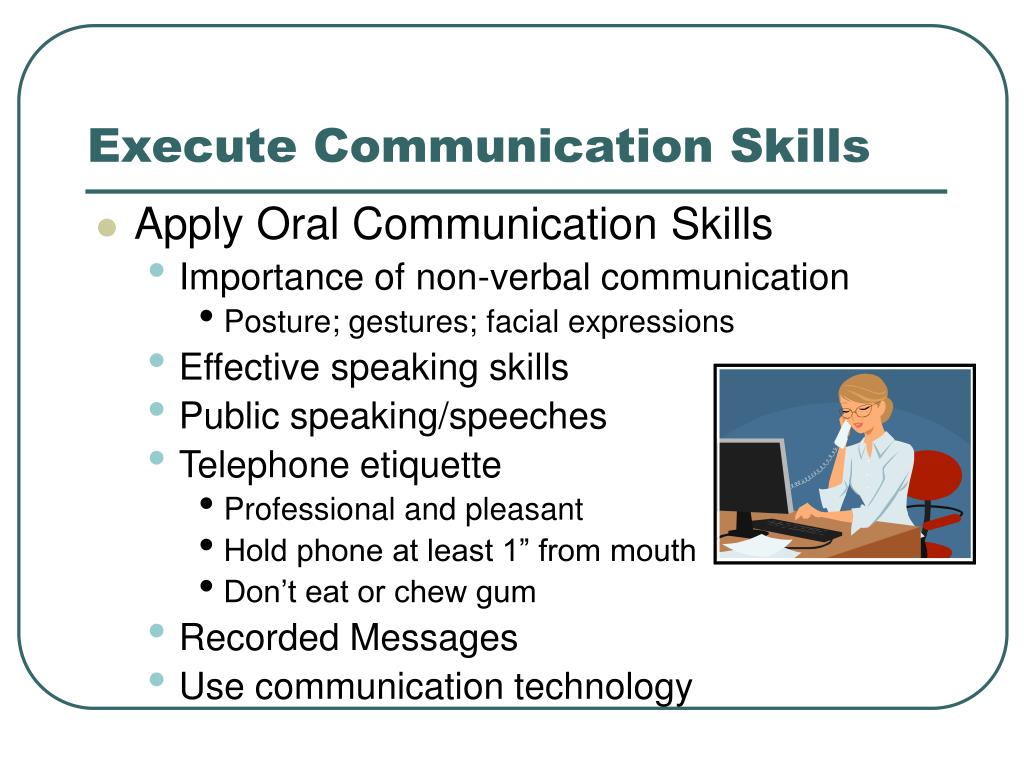 Execute Communication Skills

- Apply Oral Communication Skills
  - Importance of non-verbal communication
    - Posture; gestures; facial expressions
  - Effective speaking skills
  - Public speaking/speeches
  - Telephone etiquette
    - Professional and pleasant
    - Hold phone at least 1” from mouth
    - Don’t eat or chew gum
  - Recorded Messages
  - Use communication technology